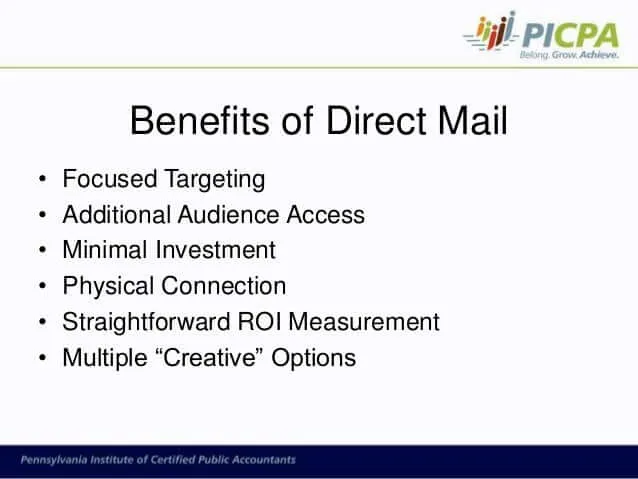 PICPA
Belong. Grow. Achieve.

Benefits of Direct Mail

• Focused Targeting
• Additional Audience Access
• Minimal Investment
• Physical Connection
• Straightforward ROI Measurement
• Multiple “Creative” Options

Pennsylvania Institute of Certified Public Accountants